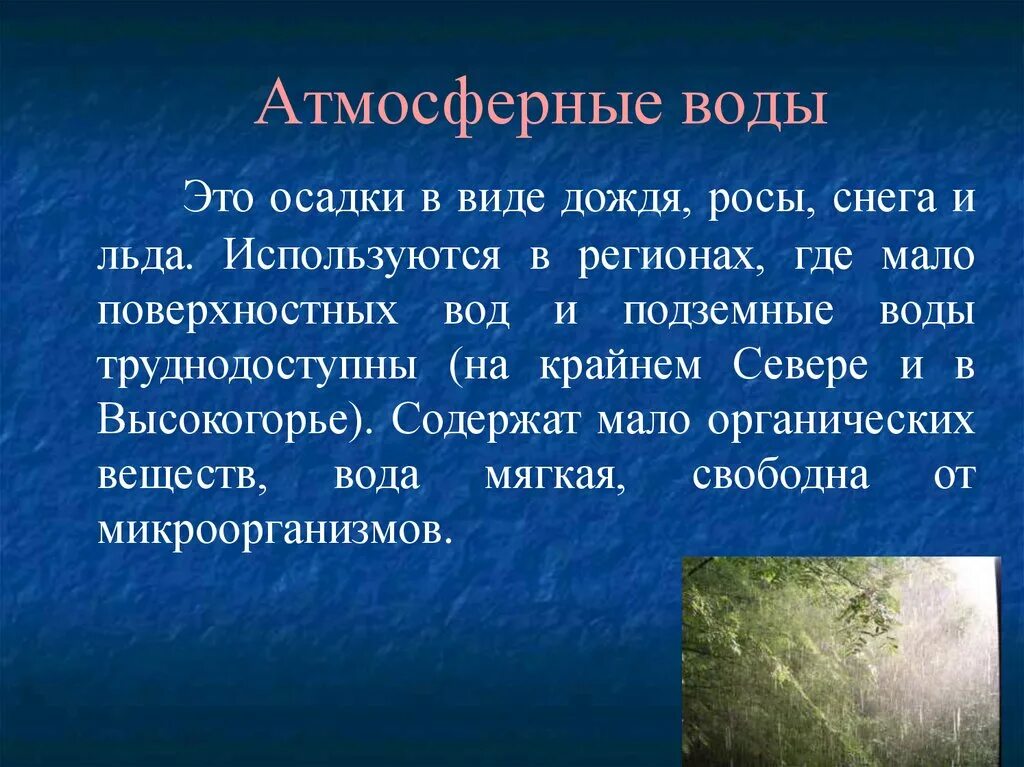 Атмосферные воды

Это осадки в виде дождя, росы, снега и льда. Используются в регионах, где мало поверхностных вод и подземные воды труднодоступны (на крайнем Севере и в Высокогорье). Содержат мало органических веществ, вода мягкая, свободна от микроорганизмов.